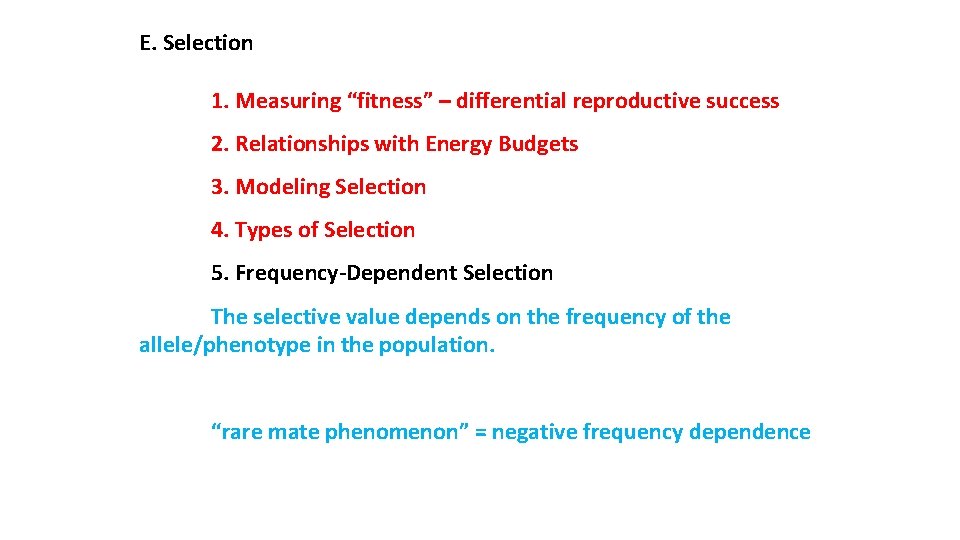 E. Selection

1. Measuring "fitness" – differential reproductive success

2. Relationships with Energy Budgets

3. Modeling Selection

4. Types of Selection

5. Frequency-Dependent Selection

The selective value depends on the frequency of the allele/phenotype in the population.

"rare mate phenomenon" = negative frequency dependence